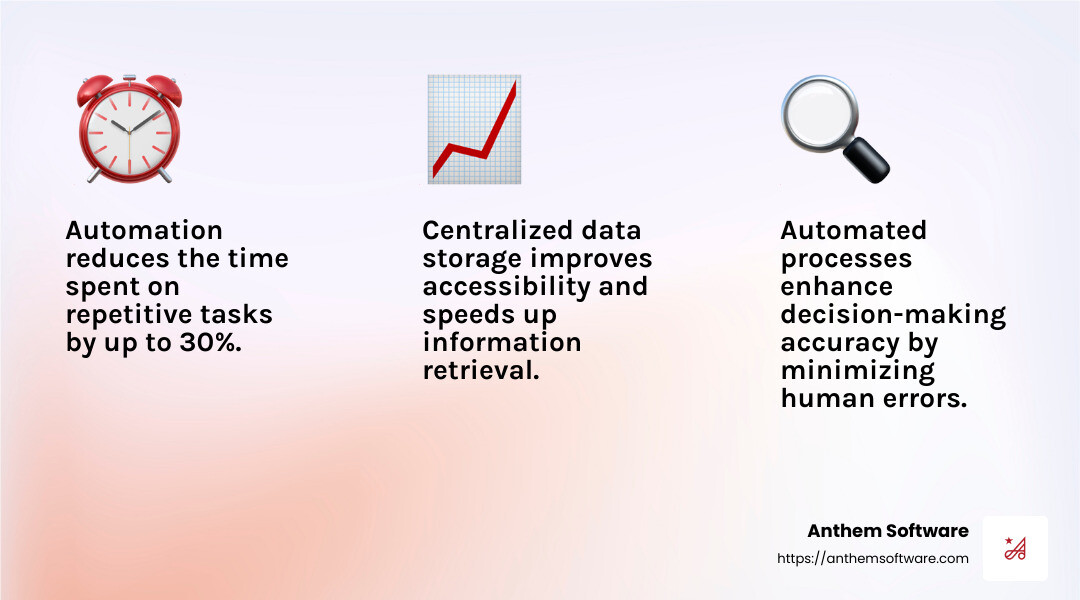 Automation reduces the time spent on repetitive tasks by up to 30%.

Centralized data storage improves accessibility and speeds up information retrieval.

Automated processes enhance decision-making accuracy by minimizing human errors.

Anthem Software
https://anthemsoftware.com